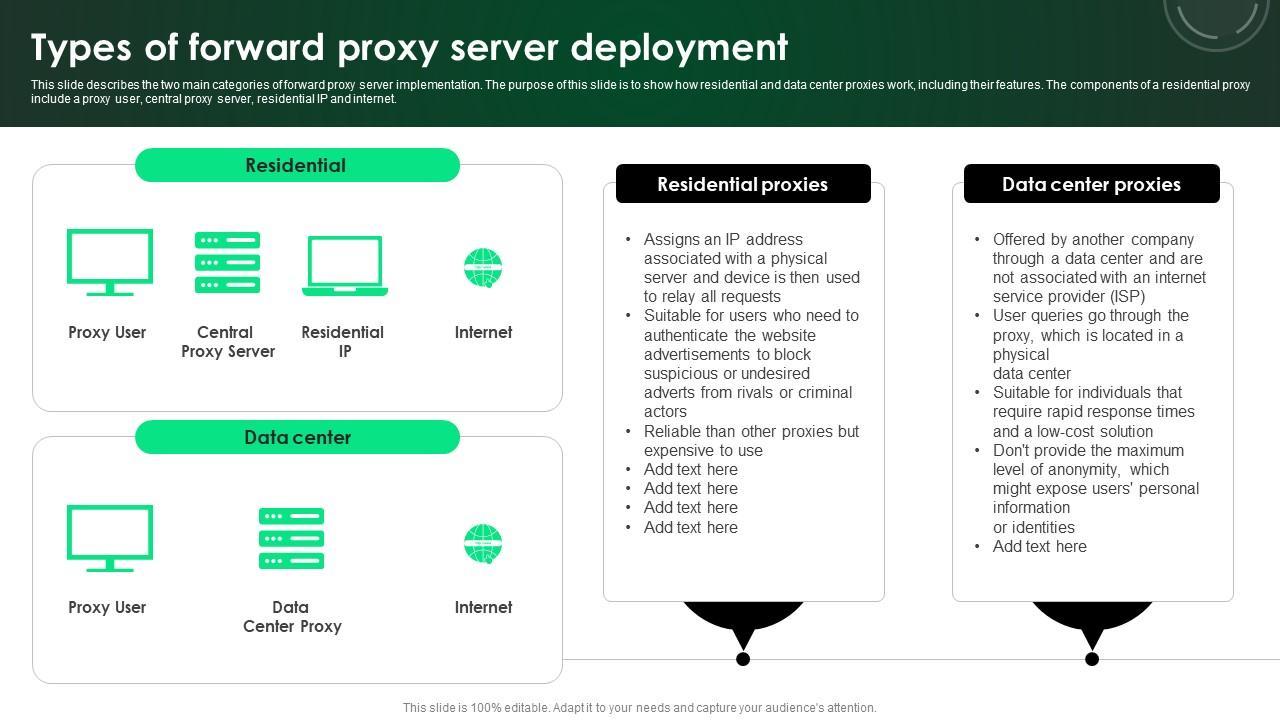 Types of forward proxy server deployment

This slide describes the two main categories of forward proxy server implementation. The purpose of this slide is to show how residential and data center proxies work, including their features. The components of a residential proxy include a proxy user, central proxy server, residential IP and internet.

Residential

Proxy User

Central Proxy Server

Residential IP

Internet

Data center

Proxy User

Data Center Proxy

Internet

Residential proxies

• Assigns an IP address associated with a physical server and device is then used to relay all requests
• Suitable for users who need to authenticate the website advertisements to block suspicious or undesired adverts from rivals or criminal actors
• Reliable than other proxies but expensive to use
• Add text here
• Add text here
• Add text here
• Add text here

Data center proxies

• Offered by another company through a data center and are not associated with an internet service provider (ISP)
• User queries go through the proxy, which is located in a physical data center
• Suitable for individuals that require rapid response times and a low-cost solution
• Don't provide the maximum level of anonymity, which might expose users' personal information or identities
• Add text here

This slide is 100% editable. Adapt it to your needs and capture your audience's attention.